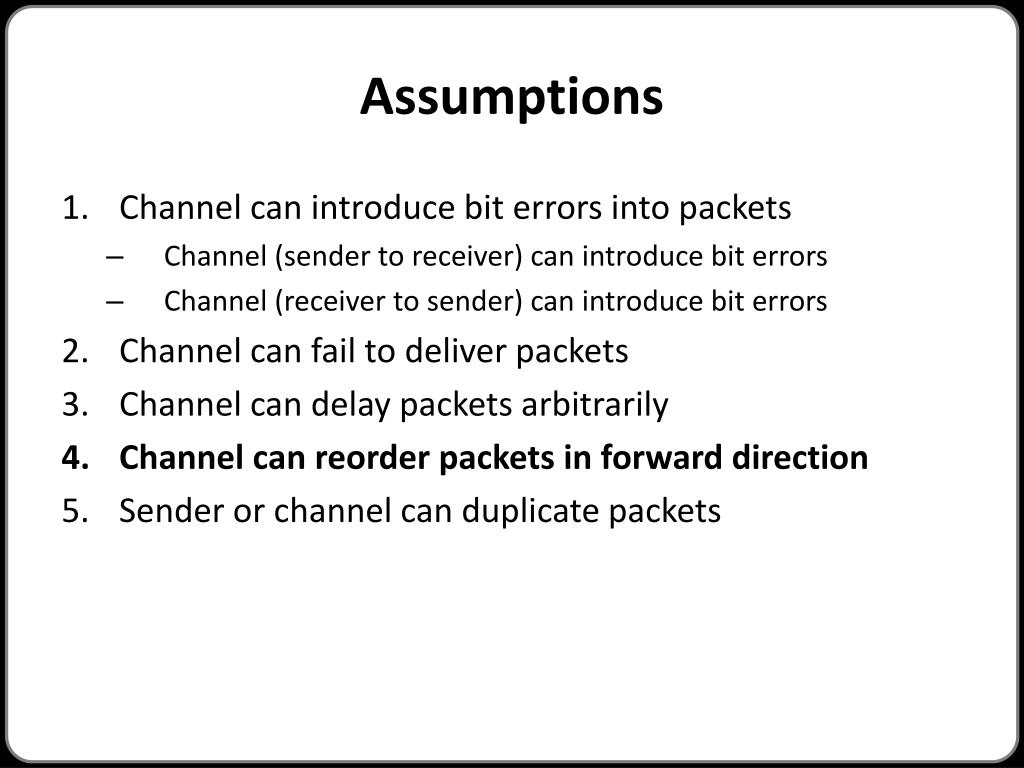 Assumptions

1. Channel can introduce bit errors into packets
– Channel (sender to receiver) can introduce bit errors
– Channel (receiver to sender) can introduce bit errors
2. Channel can fail to deliver packets
3. Channel can delay packets arbitrarily
4. Channel can reorder packets in forward direction
5. Sender or channel can duplicate packets